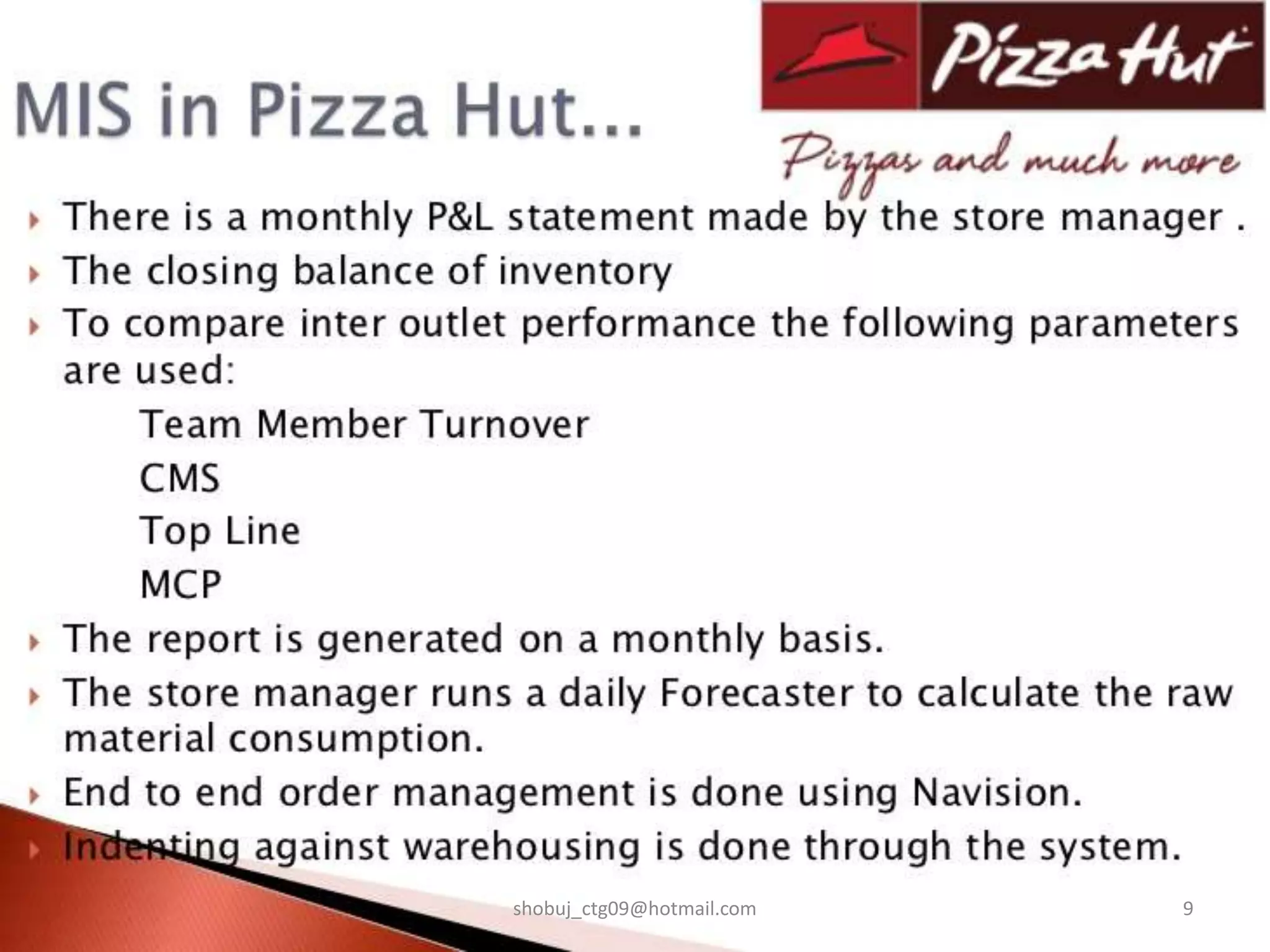 MIS in Pizza Hut...

Pizza Hut

Pizzas and much more

There is a monthly P&L statement made by the store manager .

The closing balance of inventory

To compare inter outlet performance the following parameters are used:

Team Member Turnover

CMS

Top Line

MCP

The report is generated on a monthly basis.

The store manager runs a daily Forecaster to calculate the raw material consumption.

End to end order management is done using Navision.

Indenting against warehousing is done through the system.

shobuj_ctg09@hotmail.com

9